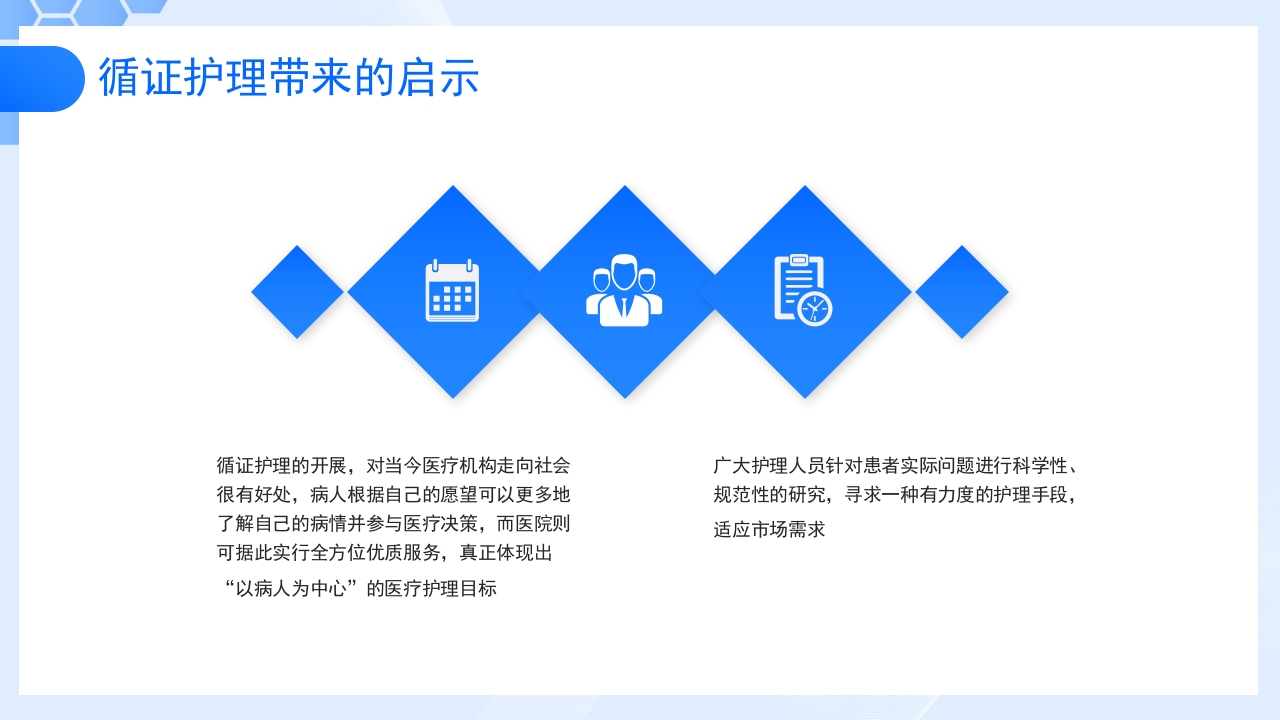 循证护理带来的启示

循证护理的开展，对当今医疗机构走向社会很有好处，病人根据自己的愿望可以更多地了解自己的病情并参与医疗决策，而医院则可据此实行全方位优质服务，真正体现出“以病人为中心”的医疗护理目标

广大护理人员针对患者实际问题进行科学性、规范性的研究，寻求一种有力度的护理手段，适应市场需求